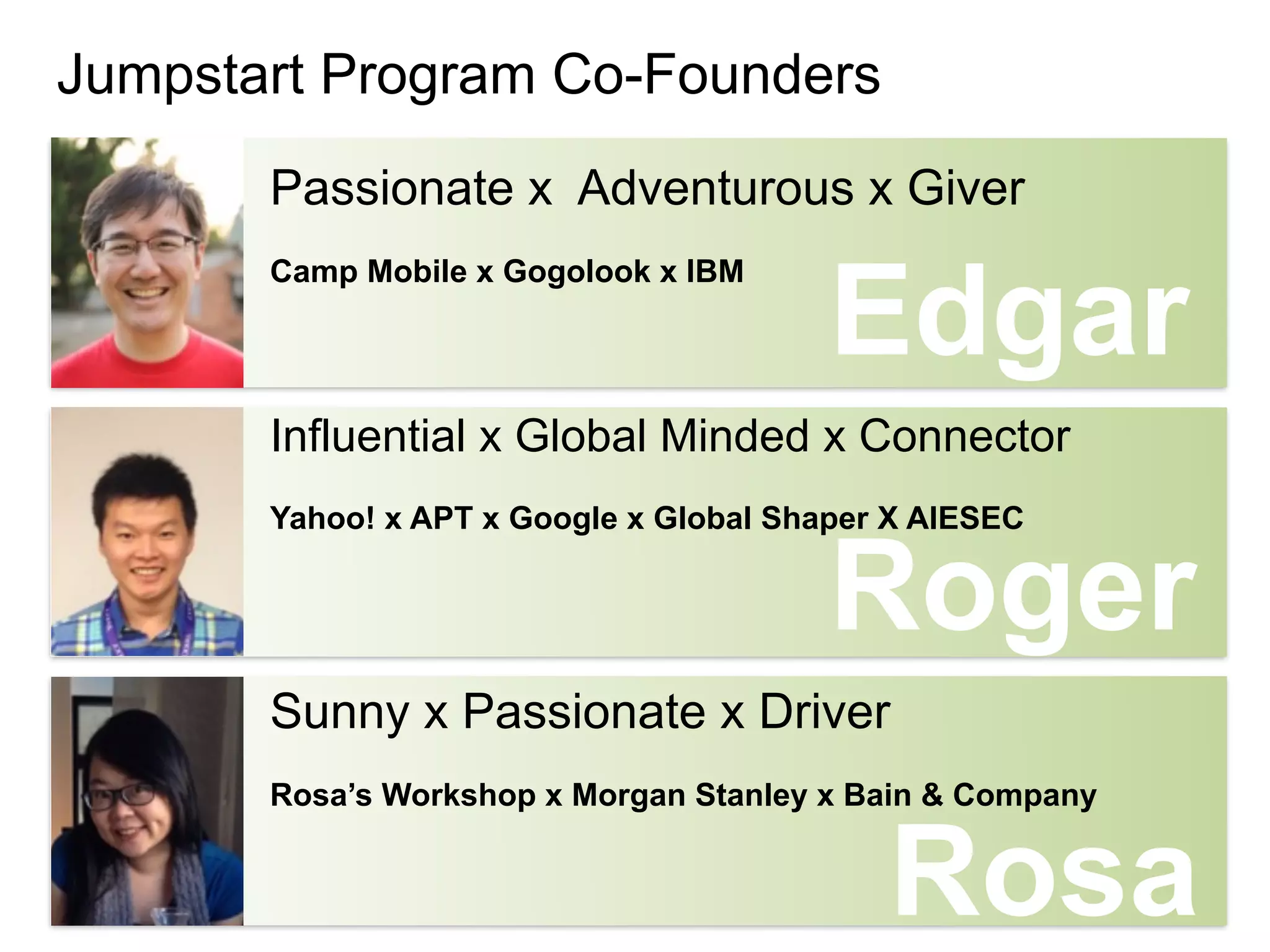 Jumpstart Program Co-Founders

Passionate x Adventurous x Giver

Camp Mobile x Gogolook x IBM

Edgar

Influential x Global Minded x Connector

Yahoo! x APT x Google x Global Shaper X AIESEC

Roger

Sunny x Passionate x Driver

Rosa's Workshop x Morgan Stanley x Bain & Company

Rosa